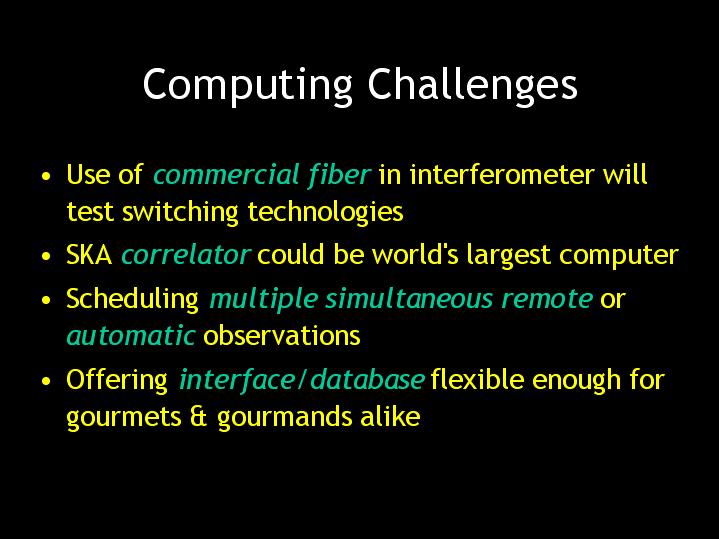 Computing Challenges

• Use of commercial fiber in interferometer will test switching technologies

• SKA correlator could be world's largest computer

• Scheduling multiple simultaneous remote or automatic observations

• Offering interface/database flexible enough for gourmets & gourmands alike